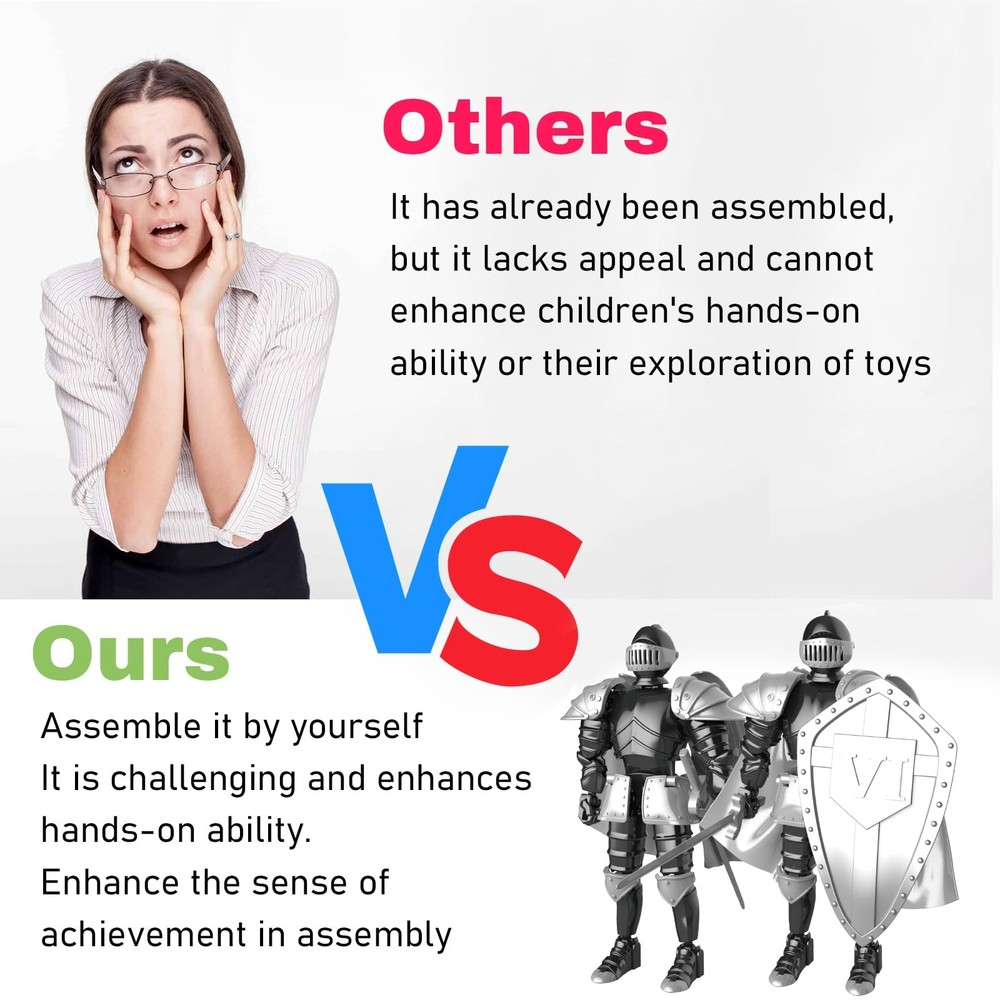 Others

It has already been assembled, but it lacks appeal and cannot enhance children's hands-on ability or their exploration of toys

VS

Ours

Assemble it by yourself
It is challenging and enhances hands-on ability.
Enhance the sense of achievement in assembly

VI